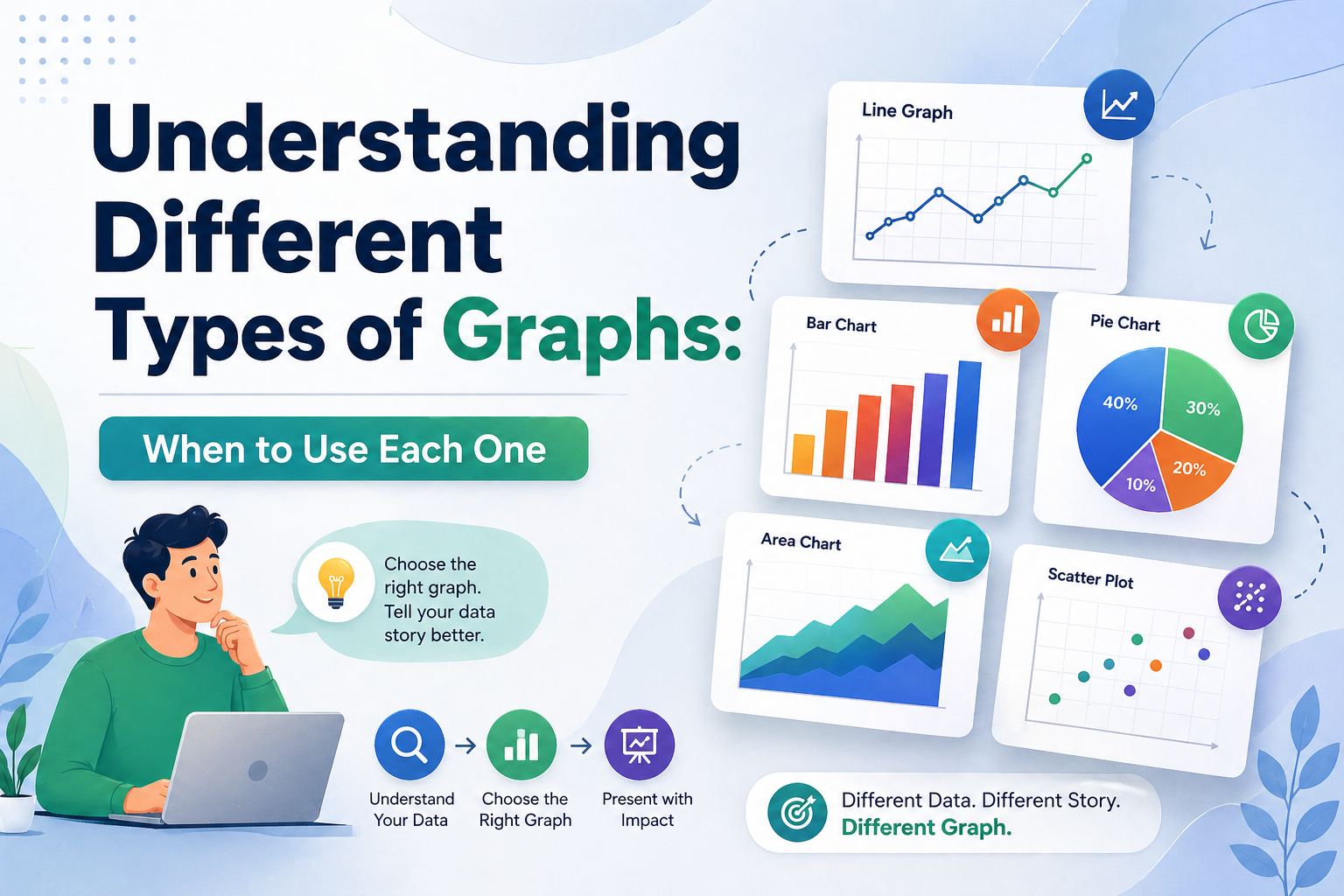 Understanding Different Types of Graphs:

When to Use Each One

Choose the right graph. Tell your data story better.

Understand Your Data

Choose the Right Graph

Present with Impact

Line Graph

Bar Chart

Pie Chart

40%

30%

20%

10%

Area Chart

Scatter Plot

Different Data. Different Story. Different Graph.